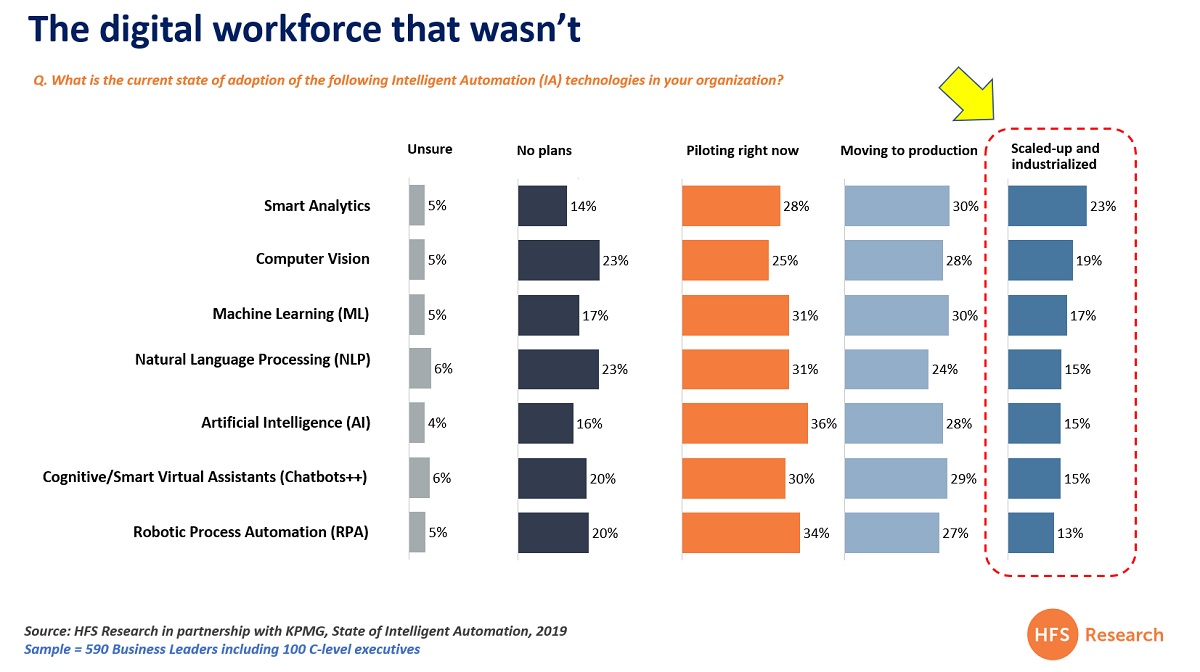 The digital workforce that wasn't

Q. What is the current state of adoption of the following Intelligent Automation (IA) technologies in your organization?

| | Unsure | No plans | Piloting right now | Moving to production | Scaled-up and industrialized |
|---|---|---|---|---|---|
| Smart Analytics | 5% | 14% | 28% | 30% | 23% |
| Computer Vision | 5% | 23% | 25% | 28% | 19% |
| Machine Learning (ML) | 5% | 17% | 31% | 30% | 17% |
| Natural Language Processing (NLP) | 6% | 23% | 31% | 24% | 15% |
| Artificial Intelligence (AI) | 4% | 16% | 36% | 28% | 15% |
| Cognitive/Smart Virtual Assistants (Chatbots++) | 6% | 20% | 30% | 29% | 15% |
| Robotic Process Automation (RPA) | 5% | 20% | 34% | 27% | 13% |

Source: HFS Research in partnership with KPMG, State of Intelligent Automation, 2019
Sample = 590 Business Leaders including 100 C-level executives

HFS Research